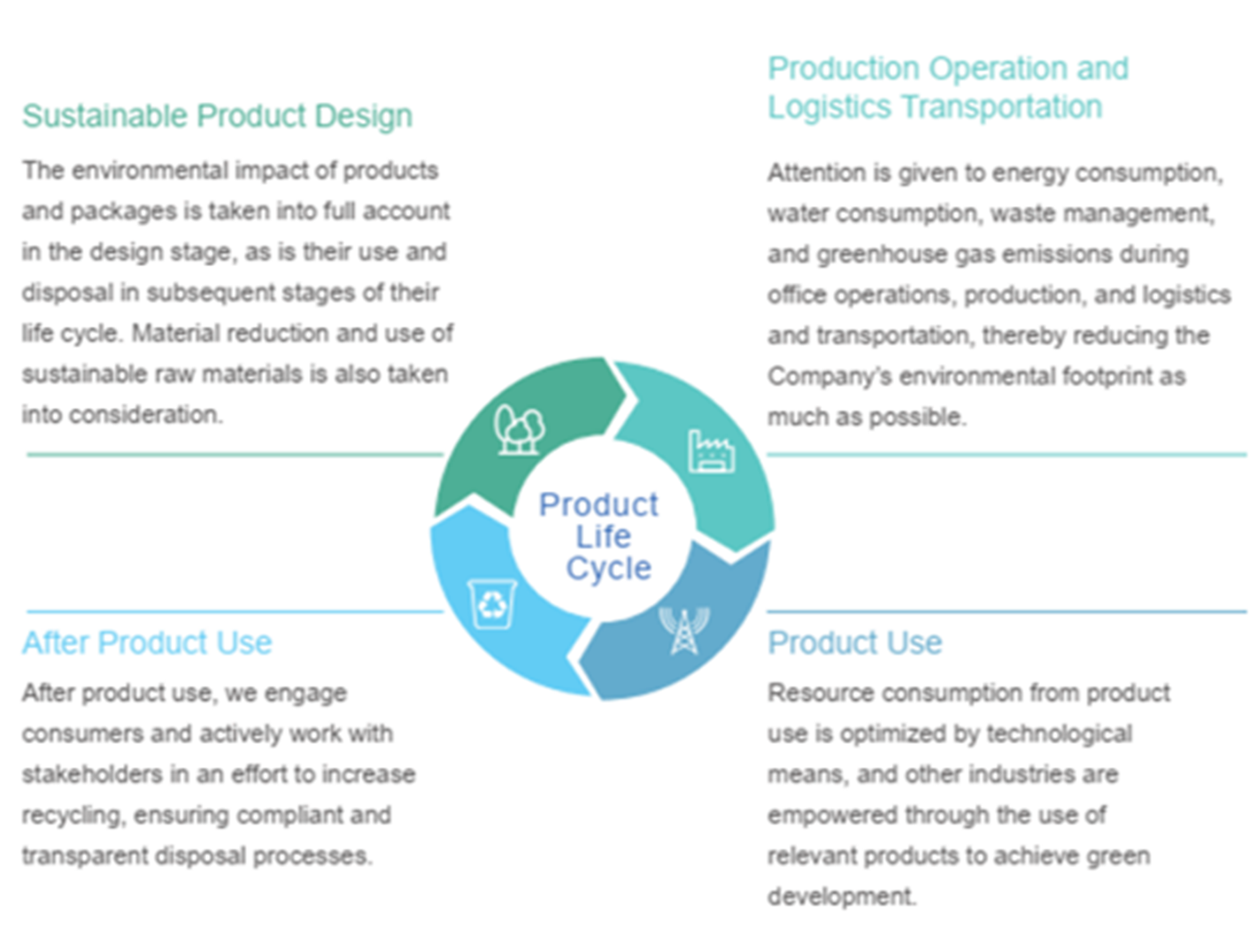 Sustainable Product Design

The environmental impact of products and packages is taken into full account in the design stage, as is their use and disposal in subsequent stages of their life cycle. Material reduction and use of sustainable raw materials is also taken into consideration.

Production Operation and Logistics Transportation

Attention is given to energy consumption, water consumption, waste management, and greenhouse gas emissions during office operations, production, and logistics and transportation, thereby reducing the Company's environmental footprint as much as possible.

Product Life Cycle

After Product Use

After product use, we engage consumers and actively work with stakeholders in an effort to increase recycling, ensuring compliant and transparent disposal processes.

Product Use

Resource consumption from product use is optimized by technological means, and other industries are empowered through the use of relevant products to achieve green development.